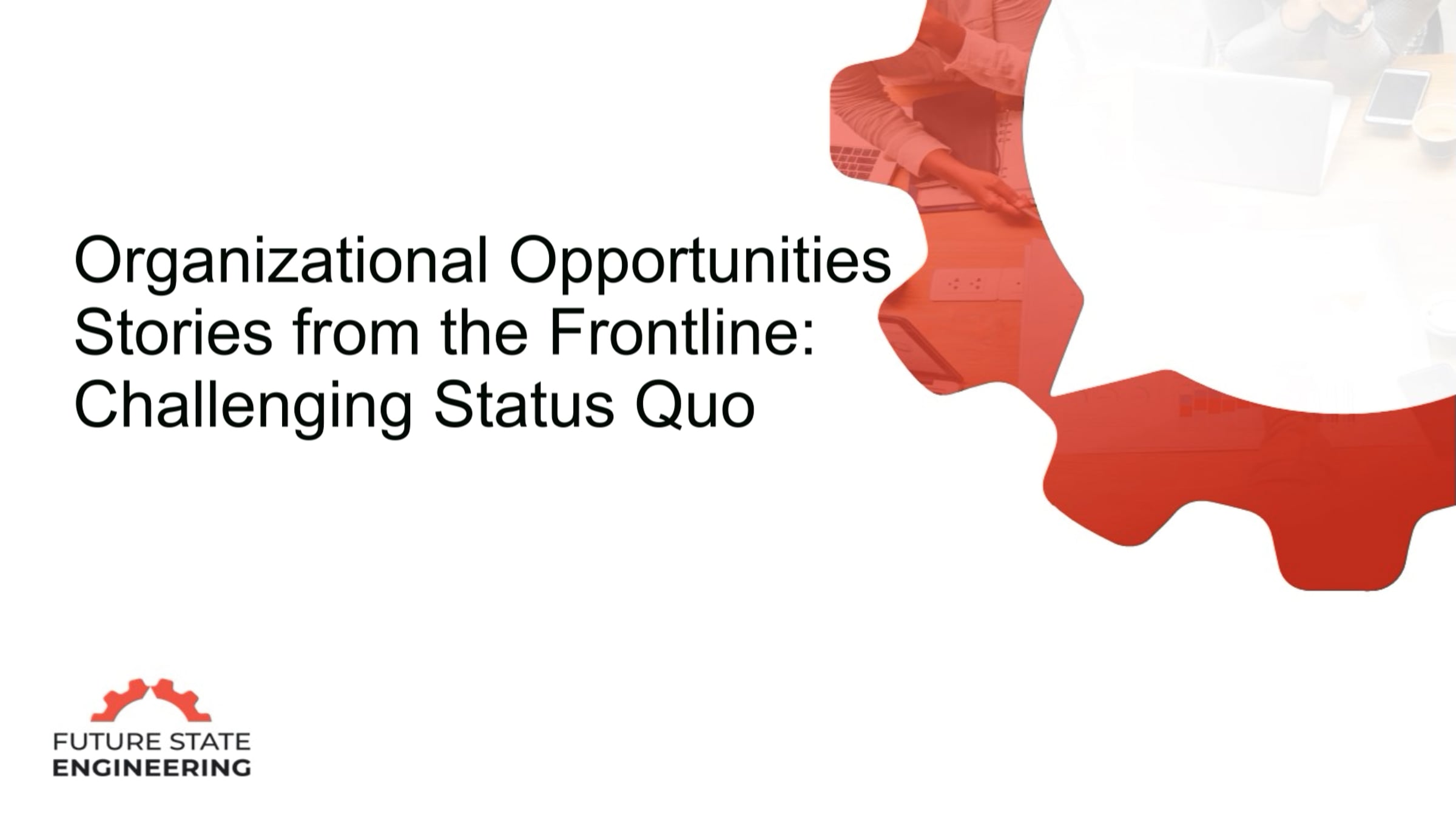 Organizational Opportunities
Stories from the Frontline:
Challenging Status Quo

FUTURE STATE
ENGINEERING